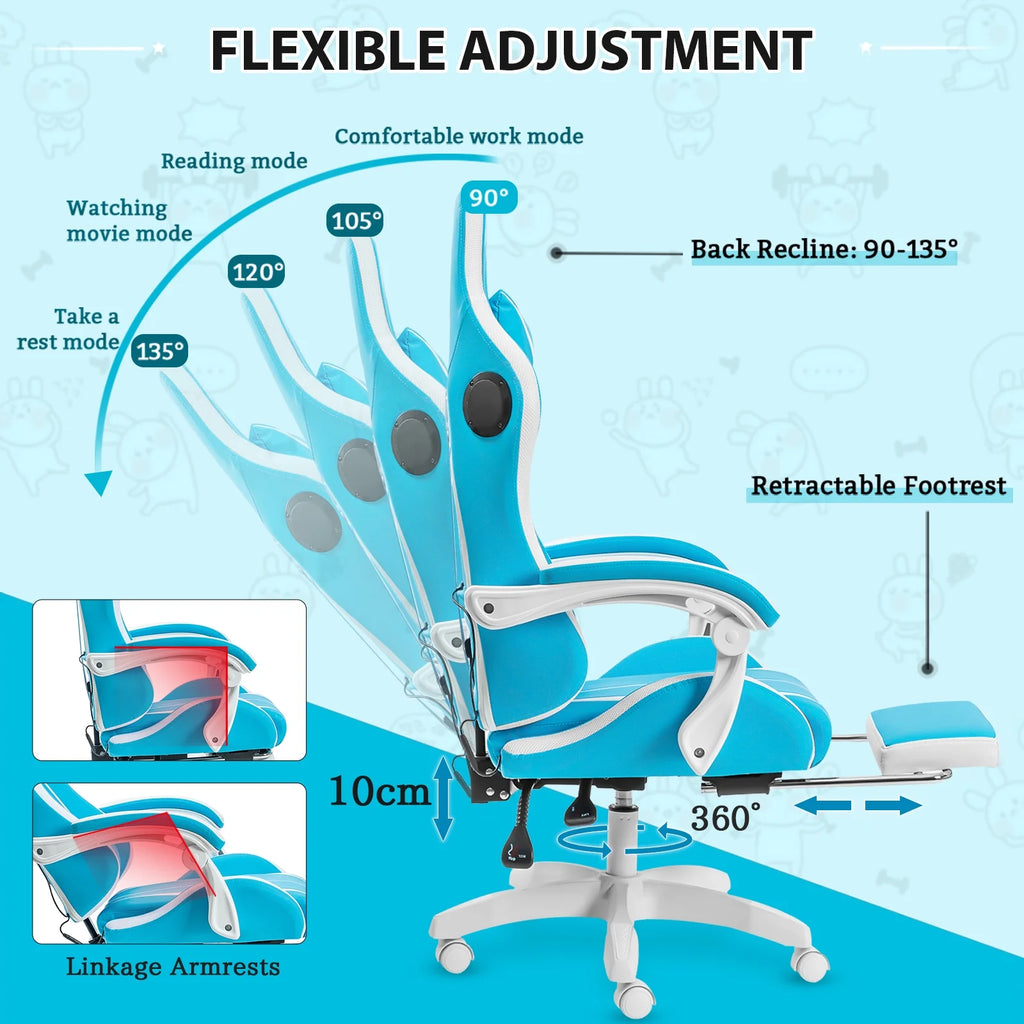 FLEXIBLE ADJUSTMENT

Comfortable work mode

Reading mode

Watching movie mode

Take a rest mode

90°

105°

120°

135°

Back Recline: 90-135°

Retractable Footrest

10cm

360°

Linkage Armrests